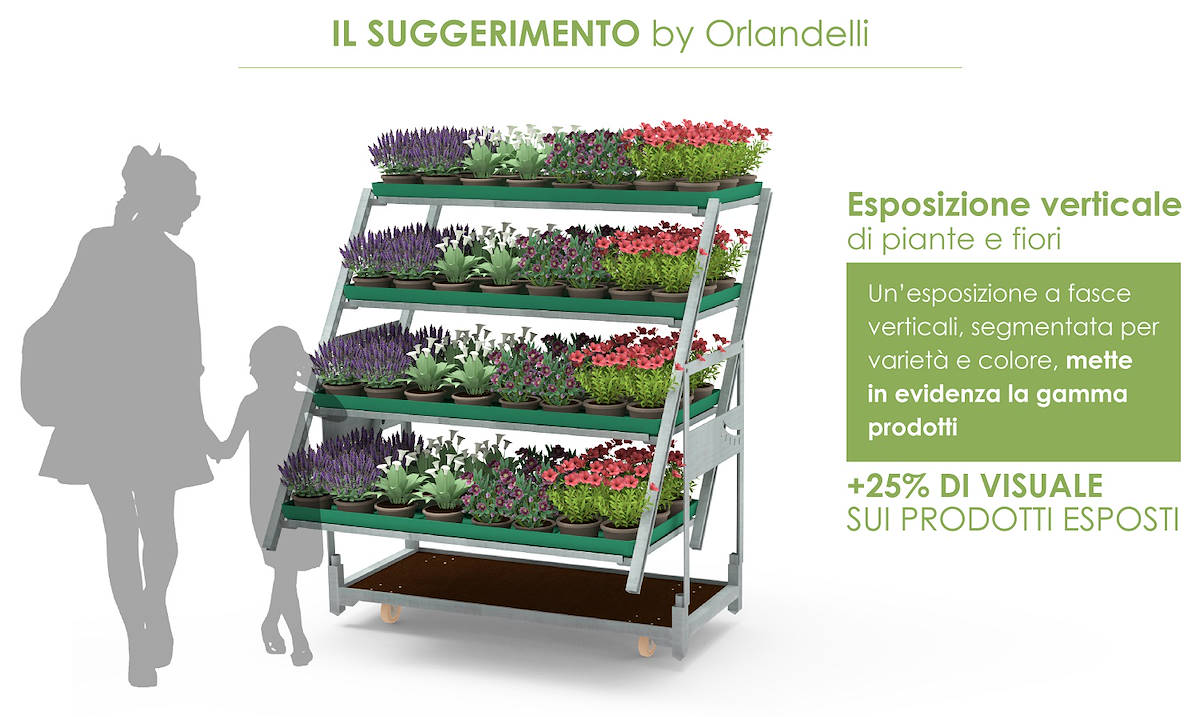 IL SUGGERIMENTO by Orlandelli

Esposizione verticale
di piante e fiori

Un'esposizione a fasce verticali, segmentata per varietà e colore, mette in evidenza la gamma prodotti

+25% DI VISUALE
SUI PRODOTTI ESPOSTI